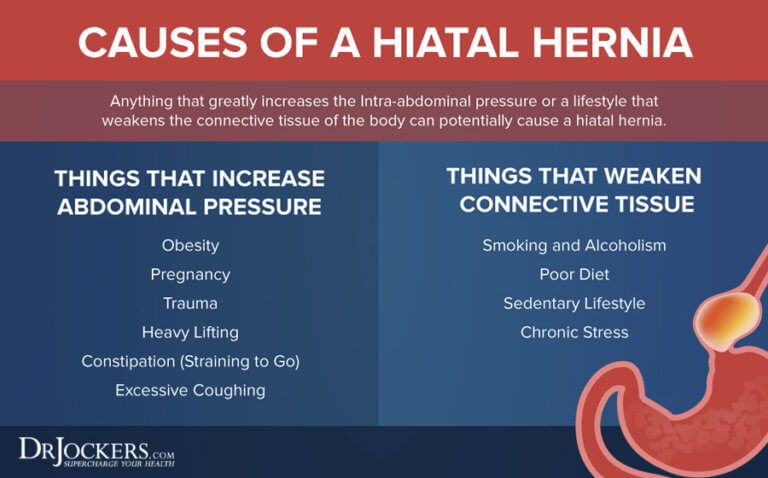 CAUSES OF A HIATAL HERNIA

Anything that greatly increases the Intra-abdominal pressure or a lifestyle that weakens the connective tissue of the body can potentially cause a hiatal hernia.

THINGS THAT INCREASE ABDOMINAL PRESSURE

Obesity
Pregnancy
Trauma
Heavy Lifting
Constipation (Straining to Go)
Excessive Coughing

THINGS THAT WEAKEN CONNECTIVE TISSUE

Smoking and Alcoholism
Poor Diet
Sedentary Lifestyle
Chronic Stress

DRJOCKERS.COM
SUPERCHARGE YOUR HEALTH